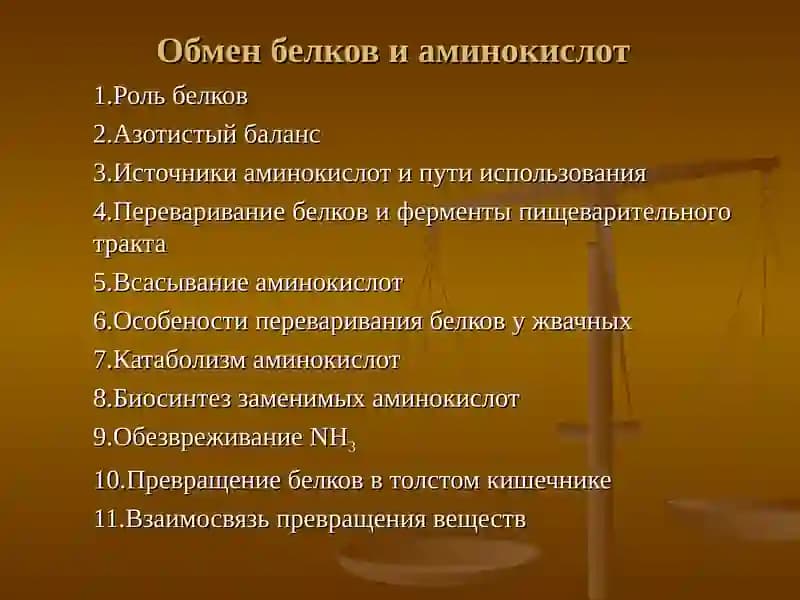 Обмен белков и аминокислот

1.Роль белков

2.Азотистый баланс

3.Источники аминокислот и пути использования

4.Переваривание белков и ферменты пищеварительного тракта

5.Всасывание аминокислот

6.Особености переваривания белков у жвачных

7.Катаболизм аминокислот

8.Биосинтез заменимых аминокислот

9.Обезвреживание $NH_3$

10.Превращение белков в толстом кишечнике

11.Взаимосвязь превращения веществ